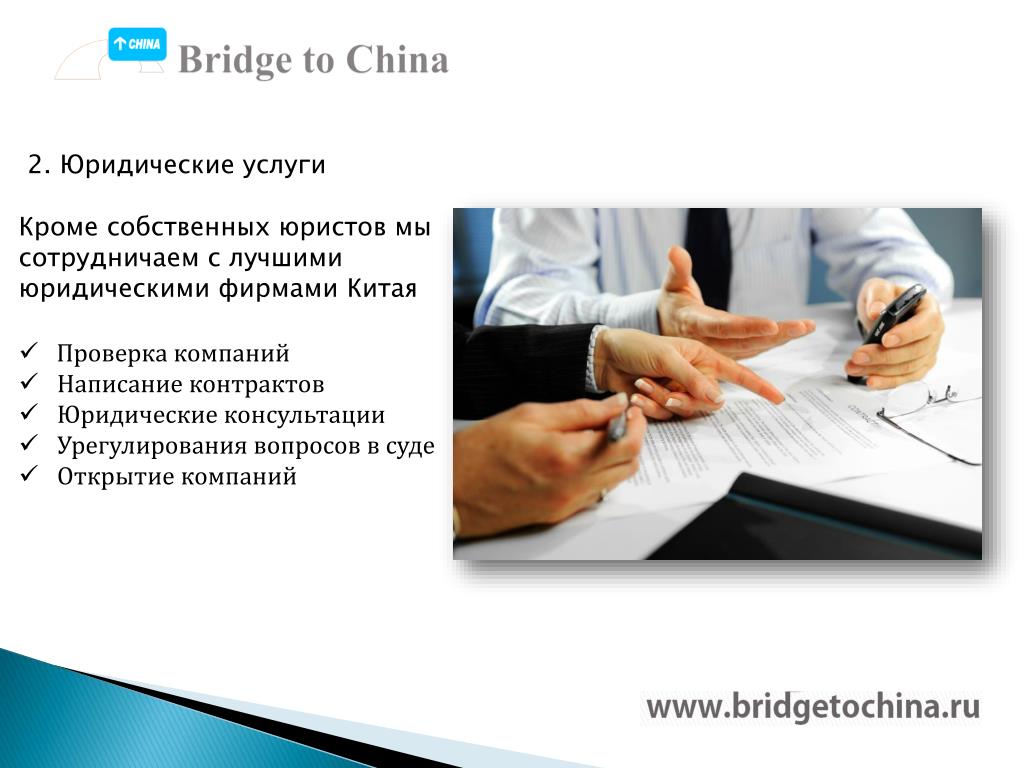 CHINA
Bridge to China

2. Юридические услуги

Кроме собственных юристов мы сотрудничаем с лучшими юридическими фирмами Китая

✓ Проверка компаний
✓ Написание контрактов
✓ Юридические консультации
✓ Урегулирования вопросов в суде
✓ Открытие компаний

www.bridgetochina.ru